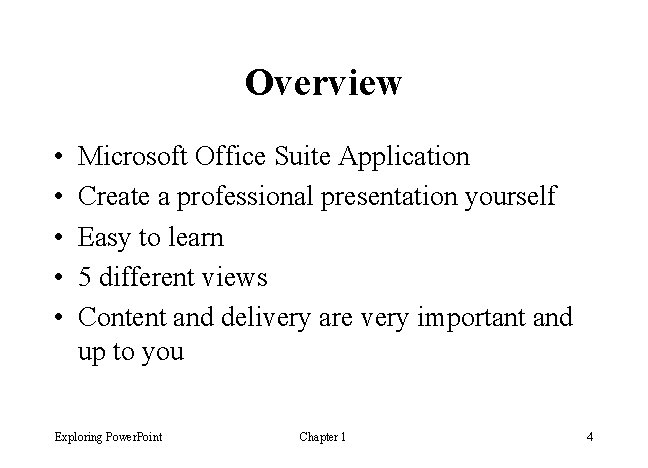 Overview

• Microsoft Office Suite Application
• Create a professional presentation yourself
• Easy to learn
• 5 different views
• Content and delivery are very important and up to you

Exploring PowerPoint Chapter 1 4